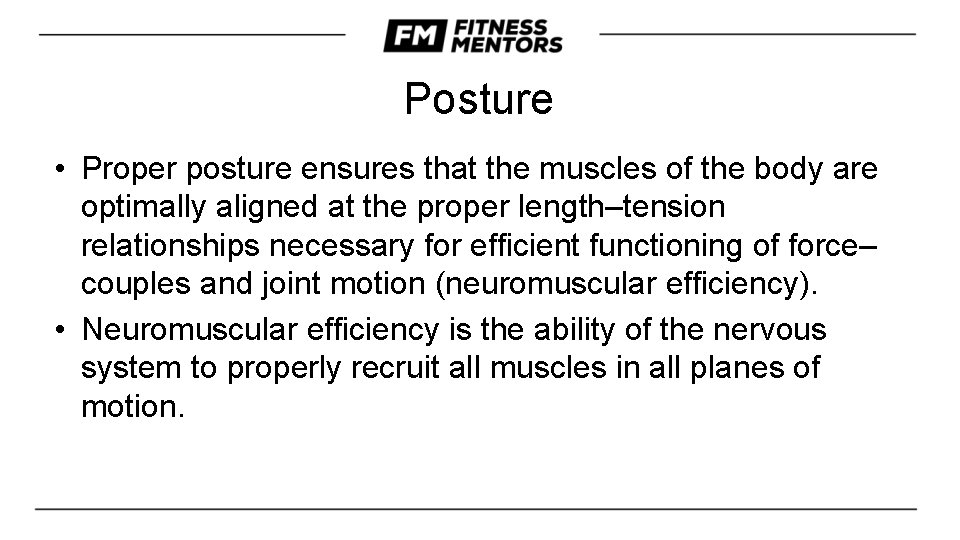 FM FITNESS MENTORS

Posture

• Proper posture ensures that the muscles of the body are optimally aligned at the proper length–tension relationships necessary for efficient functioning of force–couples and joint motion (neuromuscular efficiency).
• Neuromuscular efficiency is the ability of the nervous system to properly recruit all muscles in all planes of motion.